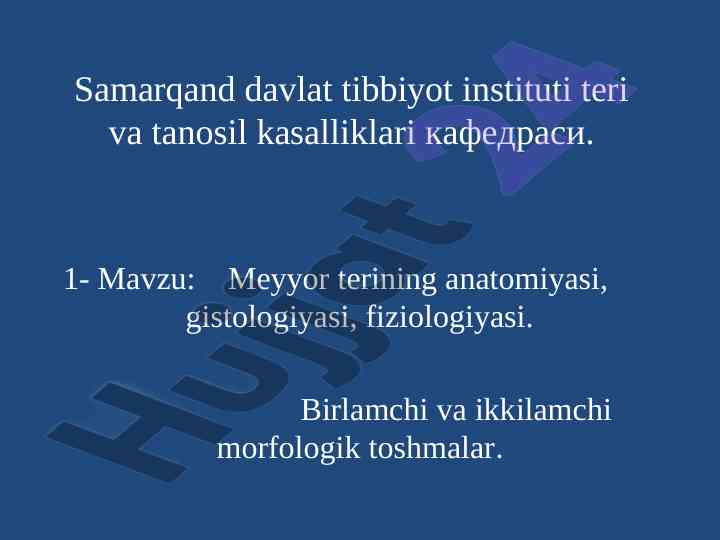 Samarqand davlat tibbiyot instituti teri va tanosil kasalliklari кафедраси.

1- Mavzu: Meyyor terining anatomiyasi, gistologiyasi, fiziologiyasi.

Birlamchi va ikkilamchi morfologik toshmalar.

Hujjat 24